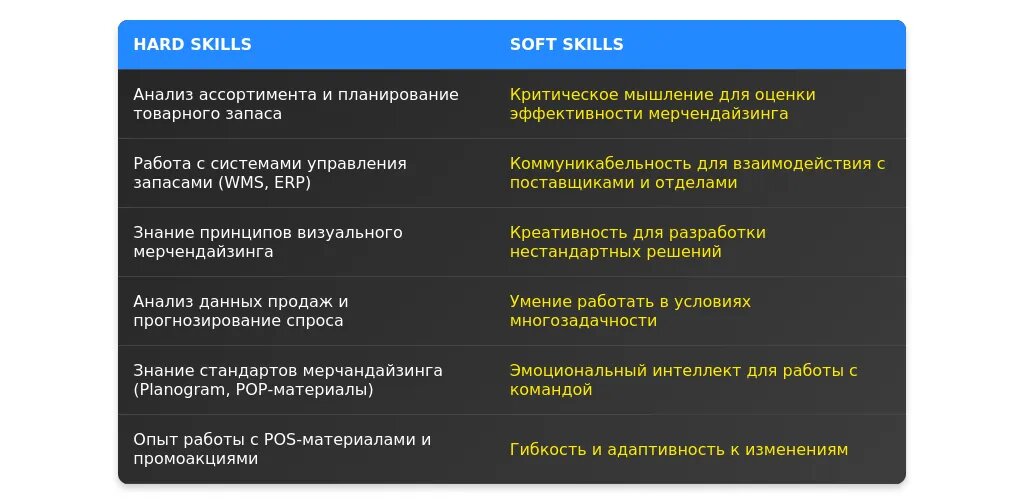 | HARD SKILLS | SOFT SKILLS |
|---|---|
| Анализ ассортимента и планирование товарного запаса | Критическое мышление для оценки эффективности мерчендайзинга |
| Работа с системами управления запасами (WMS, ERP) | Коммуникабельность для взаимодействия с поставщиками и отделами |
| Знание принципов визуального мерчендайзинга | Креативность для разработки нестандартных решений |
| Анализ данных продаж и прогнозирование спроса | Умение работать в условиях многозадачности |
| Знание стандартов мерчандайзинга (Planogram, POP-материалы) | Эмоциональный интеллект для работы с командой |
| Опыт работы с POS-материалами и промоакциями | Гибкость и адаптивность к изменениям |